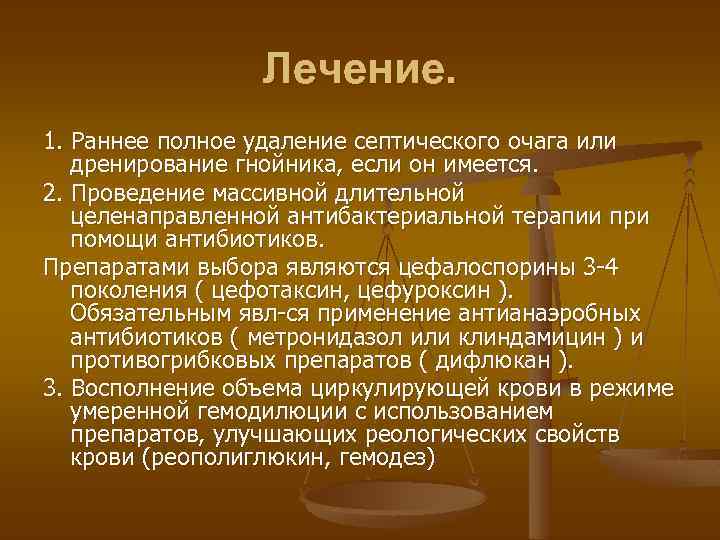 Лечение.

1. Раннее полное удаление септического очага или дренирование гнойника, если он имеется.

2. Проведение массивной длительной целенаправленной антибактериальной терапии при помощи антибиотиков.

Препаратами выбора являются цефалоспорины 3-4 поколения ( цефотаксин, цефуроксин ). Обязательным явл-ся применение антианаэробных антибиотиков ( метронидазол или клиндамицин ) и противогрибковых препаратов ( дифлюкан ).

3. Восполнение объема циркулирующей крови в режиме умеренной гемодилюции с использованием препаратов, улучшающих реологических свойств крови (реополиглюкин, гемодез)